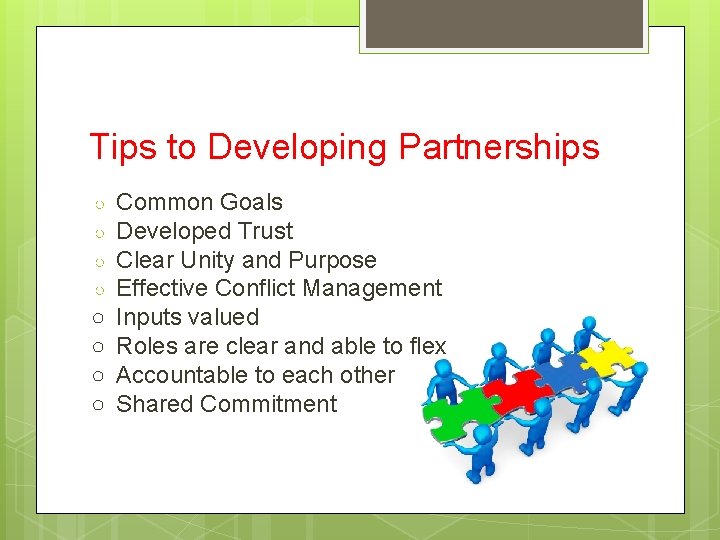 Tips to Developing Partnerships

○ Common Goals
○ Developed Trust
○ Clear Unity and Purpose
○ Effective Conflict Management
○ Inputs valued
○ Roles are clear and able to flex
○ Accountable to each other
○ Shared Commitment